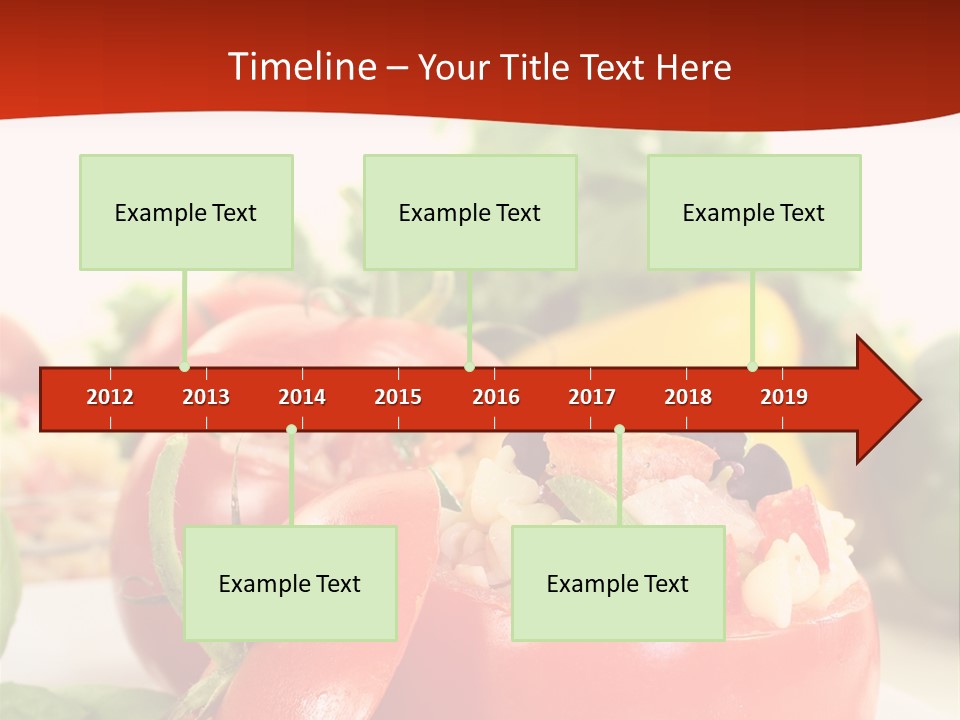 Timeline – Your Title Text Here

Example Text

Example Text

Example Text

2012 2013 2014 2015 2016 2017 2018 2019

Example Text

Example Text